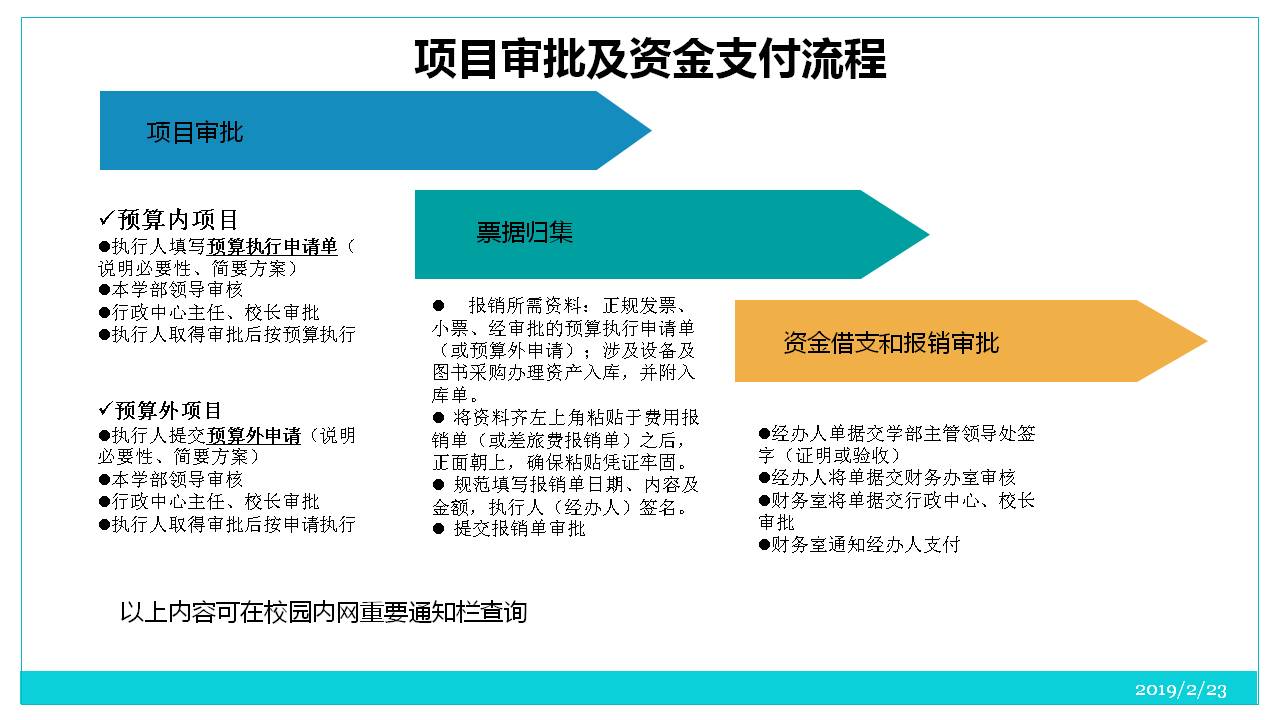 项目审批及资金支付流程

项目审批

✓预算内项目
●执行人填写预算执行申请单（说明必要性、简要方案）
●本学部领导审核
●行政中心主任、校长审批
●执行人取得审批后按预算执行

✓预算外项目
●执行人提交预算外申请（说明必要性、简要方案）
●本学部领导审核
●行政中心主任、校长审批
●执行人取得审批后按申请执行

票据归集

● 报销所需资料：正规发票、小票、经审批的预算执行申请单（或预算外申请）；涉及设备及图书采购办理资产入库，并附入库单。
● 将资料齐左上角粘贴于费用报销单（或差旅费报销单）之后，正面朝上，确保粘贴凭证牢固。
● 规范填写报销单日期、内容及金额，执行人（经办人）签名。
● 提交报销单审批

资金借支和报销审批

●经办人单据交学部主管领导处签字（证明或验收）
●经办人将单据交财务办室审核
●财务室将单据交行政中心、校长审批
●财务室通知经办人支付

以上内容可在校园内网重要通知栏查询

2019/2/23